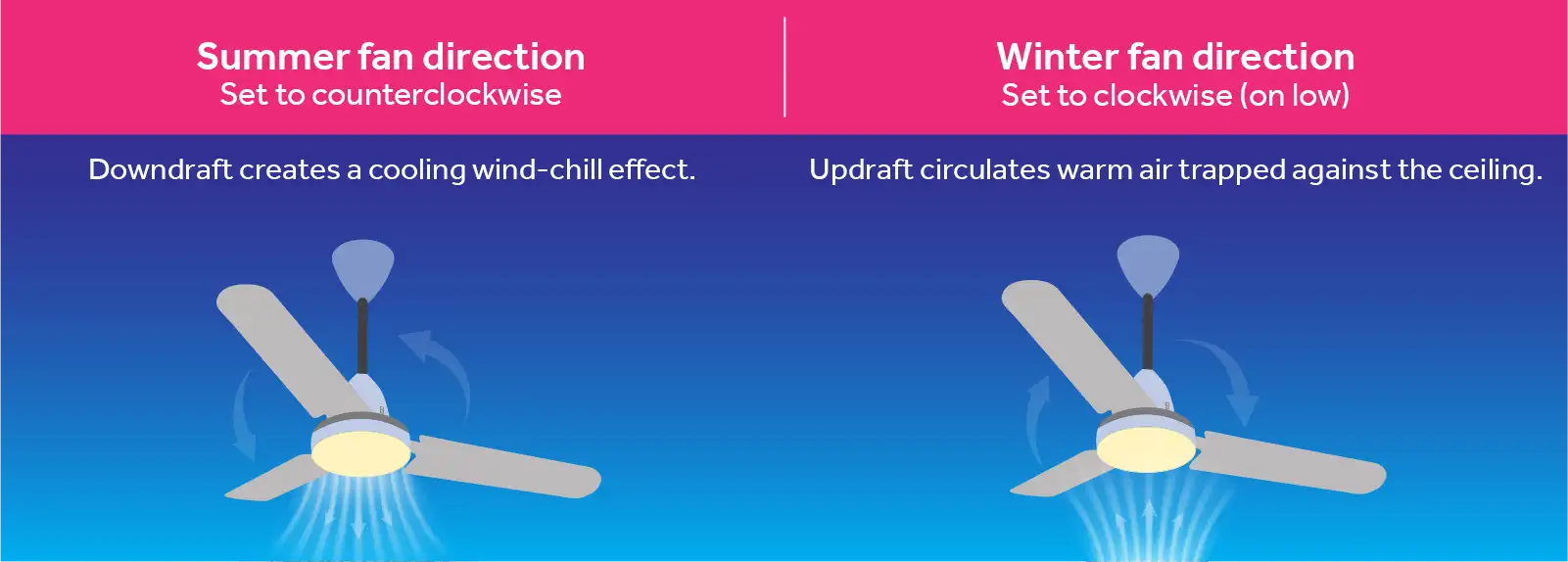 Summer fan direction
Set to counterclockwise

Downdraft creates a cooling wind-chill effect.

Winter fan direction
Set to clockwise (on low)

Updraft circulates warm air trapped against the ceiling.